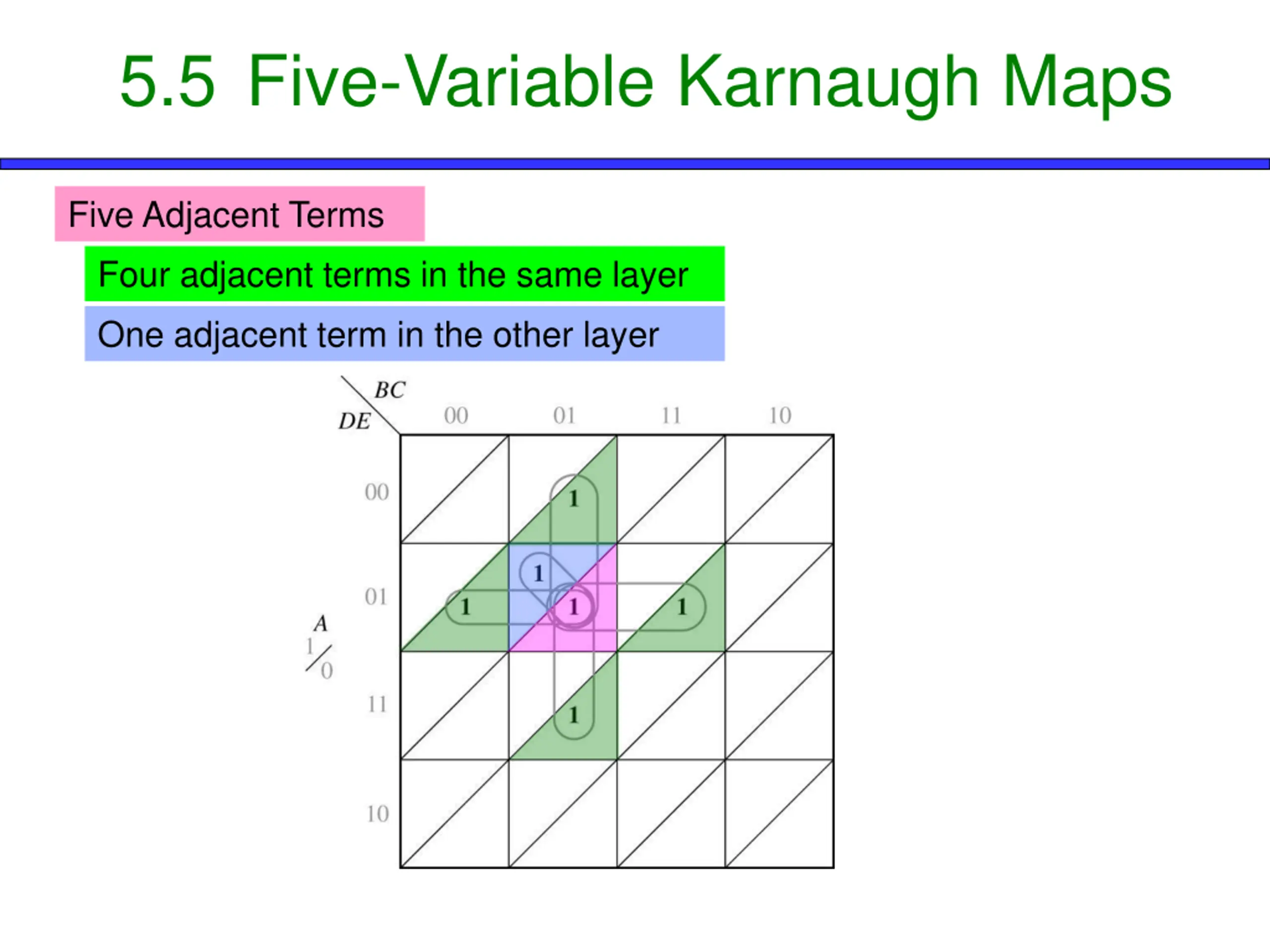 5.5 Five-Variable Karnaugh Maps

Five Adjacent Terms

Four adjacent terms in the same layer

One adjacent term in the other layer

BC
DE
00 01 11 10
00
01
11
10
A
1
0
1
1
1
1
1
1